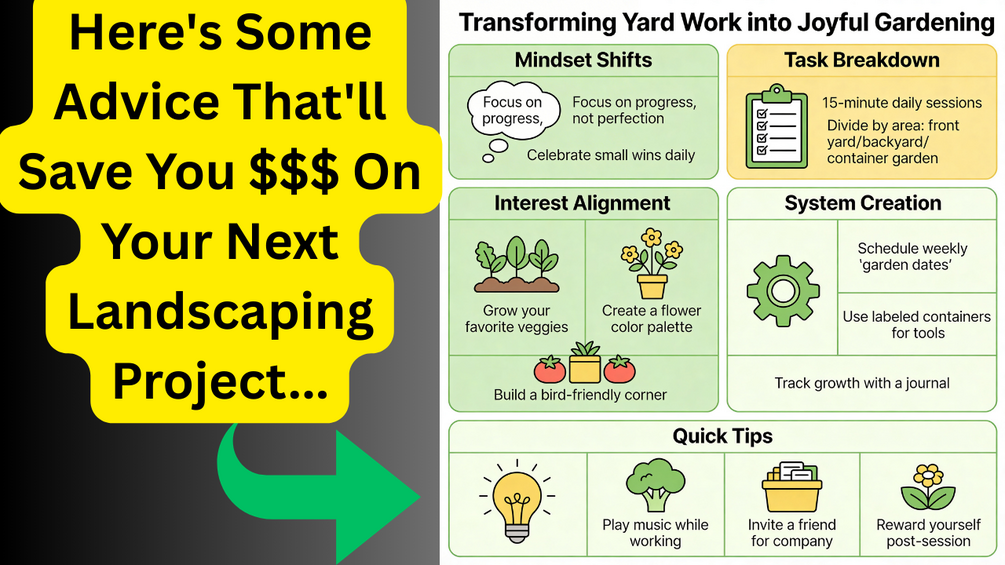 Here's Some Advice That'll Save You $$$ On Your Next Landscaping Project...

Transforming Yard Work into Joyful Gardening

Mindset Shifts

Focus on progress,

Focus on progress, not perfection

Celebrate small wins daily

Task Breakdown

15-minute daily sessions

Divide by area: front yard/backyard/ container garden

Interest Alignment

Grow your favorite veggies

Create a flower color palette

Build a bird-friendly corner

System Creation

Schedule weekly 'garden dates'

Use labeled containers for tools

Track growth with a journal

Quick Tips

Play music while working

Invite a friend for company

Reward yourself post-session